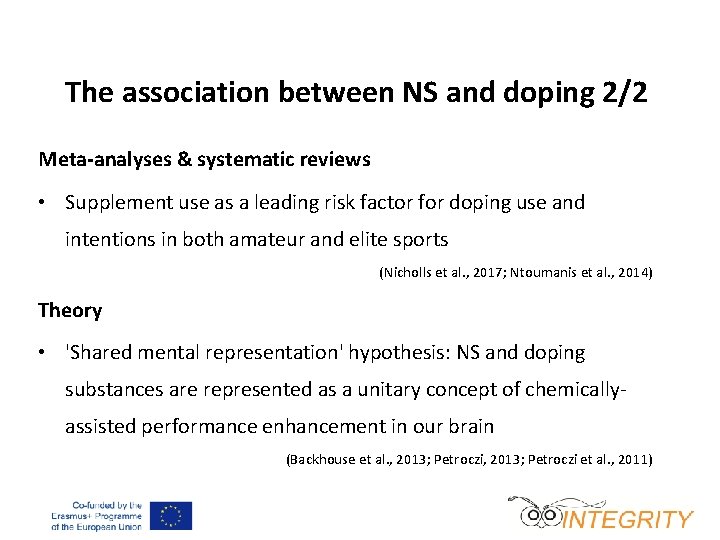 The association between NS and doping 2/2

Meta-analyses & systematic reviews

• Supplement use as a leading risk factor for doping use and intentions in both amateur and elite sports

(Nicholls et al., 2017; Ntoumanis et al., 2014)

Theory

• 'Shared mental representation' hypothesis: NS and doping substances are represented as a unitary concept of chemically-assisted performance enhancement in our brain

(Backhouse et al., 2013; Petroczi, 2013; Petroczi et al., 2011)

Co-funded by the Erasmus+ Programme of the European Union

INTEGRITY